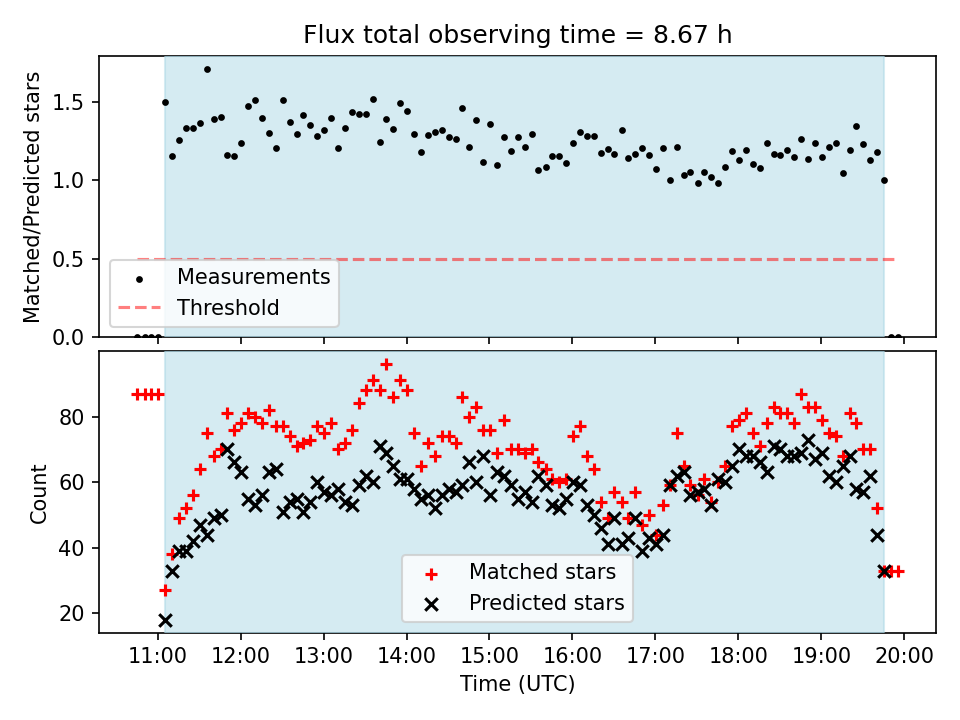 Flux total observing time = 8.67 h

Matched/Predicted stars

1.5
1.0
0.5
0.0

Measurements
Threshold

Count

80
60
40
20

Matched stars
Predicted stars

11:00 12:00 13:00 14:00 15:00 16:00 17:00 18:00 19:00 20:00

Time (UTC)